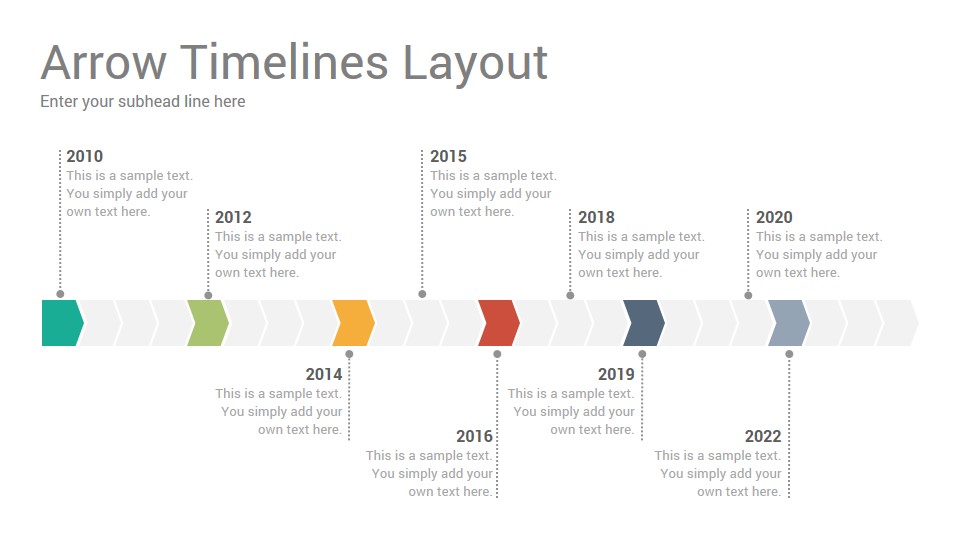 Arrow Timelines Layout
Enter your subhead line here

2010
This is a sample text. You simply add your own text here.

2012
This is a sample text. You simply add your own text here.

2015
This is a sample text. You simply add your own text here.

2018
This is a sample text. You simply add your own text here.

2020
This is a sample text. You simply add your own text here.

2014
This is a sample text. You simply add your own text here.

2016
This is a sample text. You simply add your own text here.

2019
This is a sample text. You simply add your own text here.

2022
This is a sample text. You simply add your own text here.